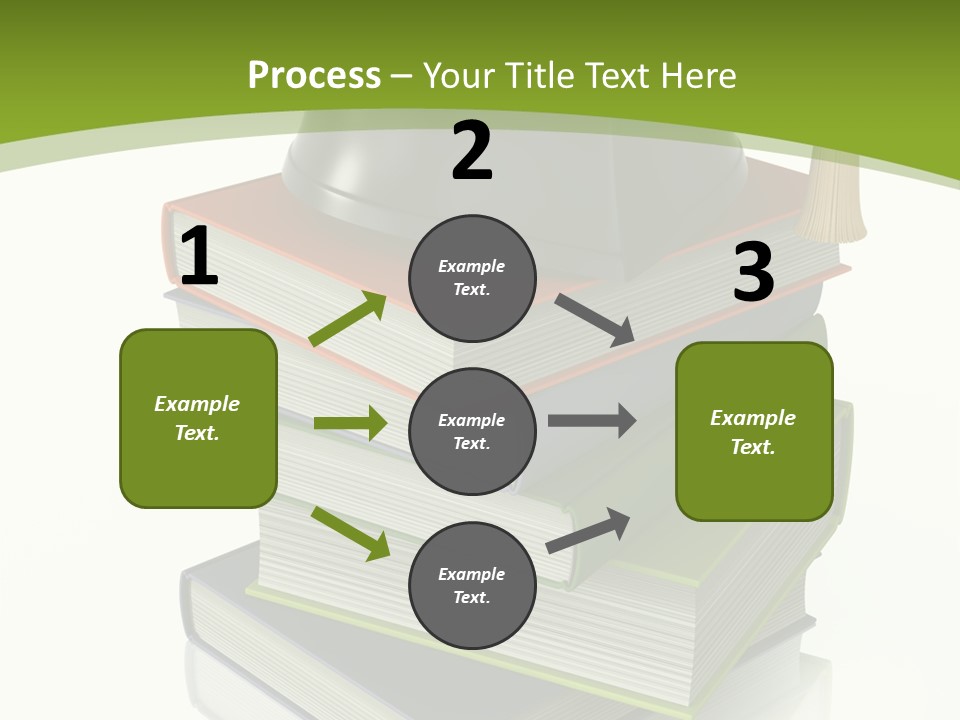 Process – Your Title Text Here

1

Example Text.

2

Example Text.

Example Text.

Example Text.

3

Example Text.